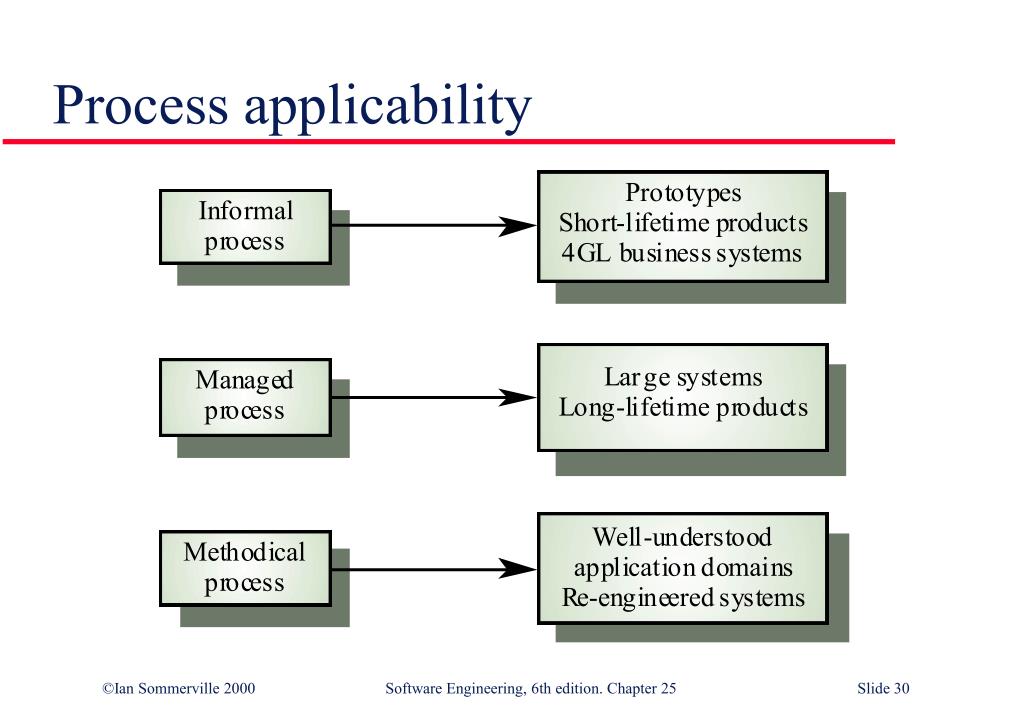 Process applicability

Informal process

Prototypes
Short-lifetime products
4GL business systems

Managed process

Large systems
Long-lifetime products

Methodical process

Well-understood application domains
Re-engineered systems

©Ian Sommerville 2000

Software Engineering, 6th edition. Chapter 25

Slide 30